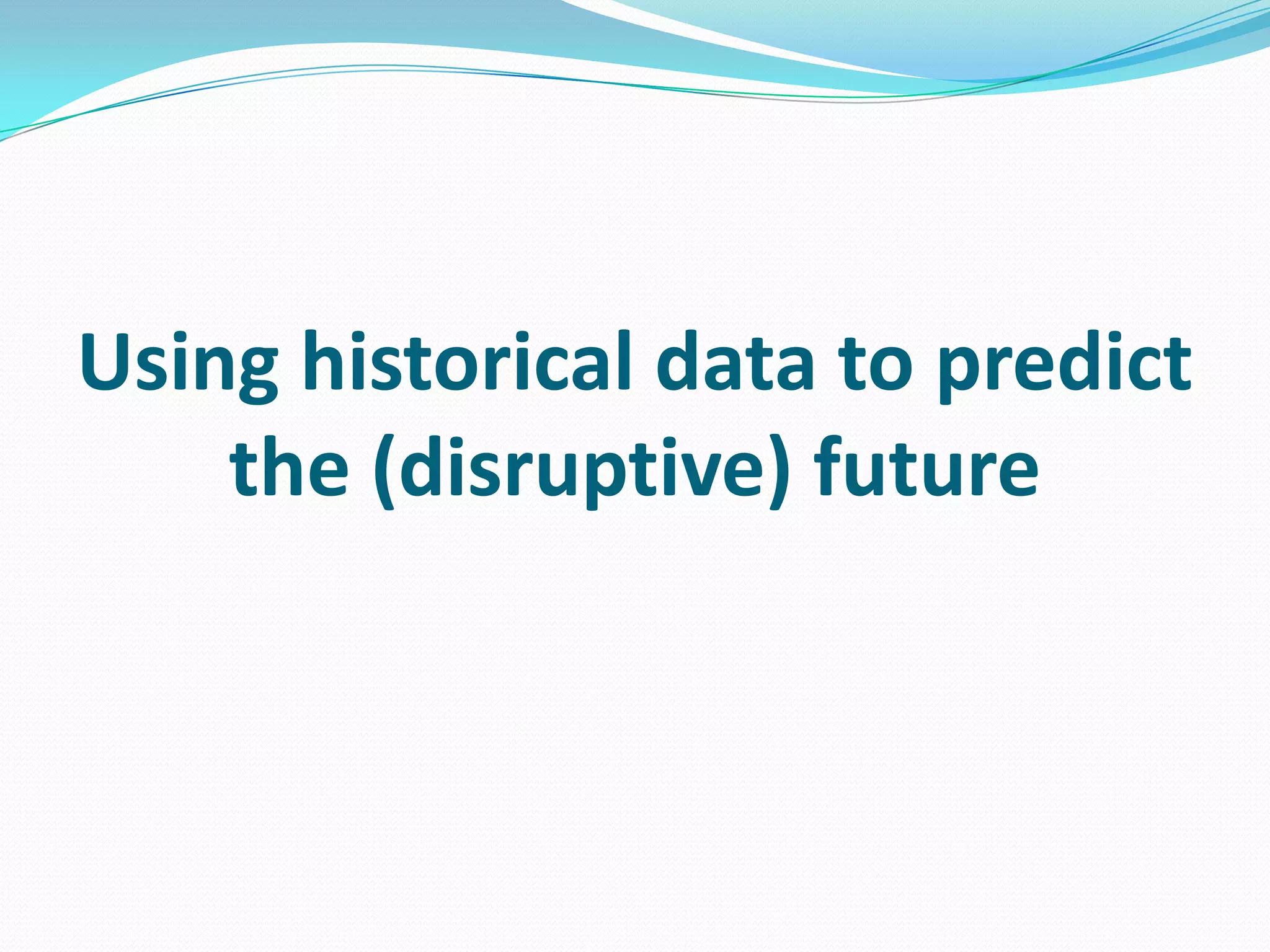 Using historical data to predict the (disruptive) future